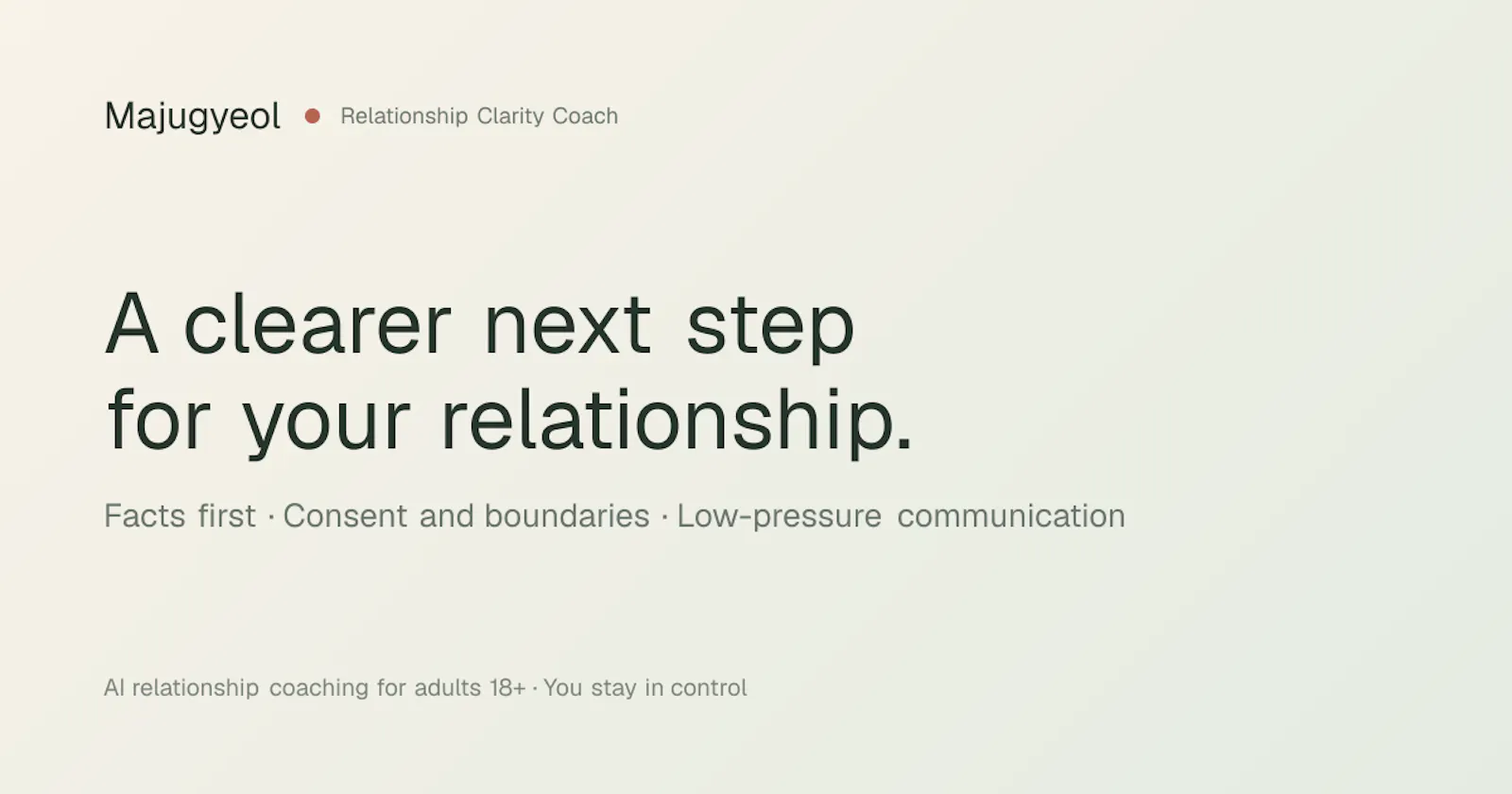 Majugyeol Relationship Clarity Coach

A clearer next step for your relationship.

Facts first · Consent and boundaries · Low-pressure communication

AI relationship coaching for adults 18+ · You stay in control